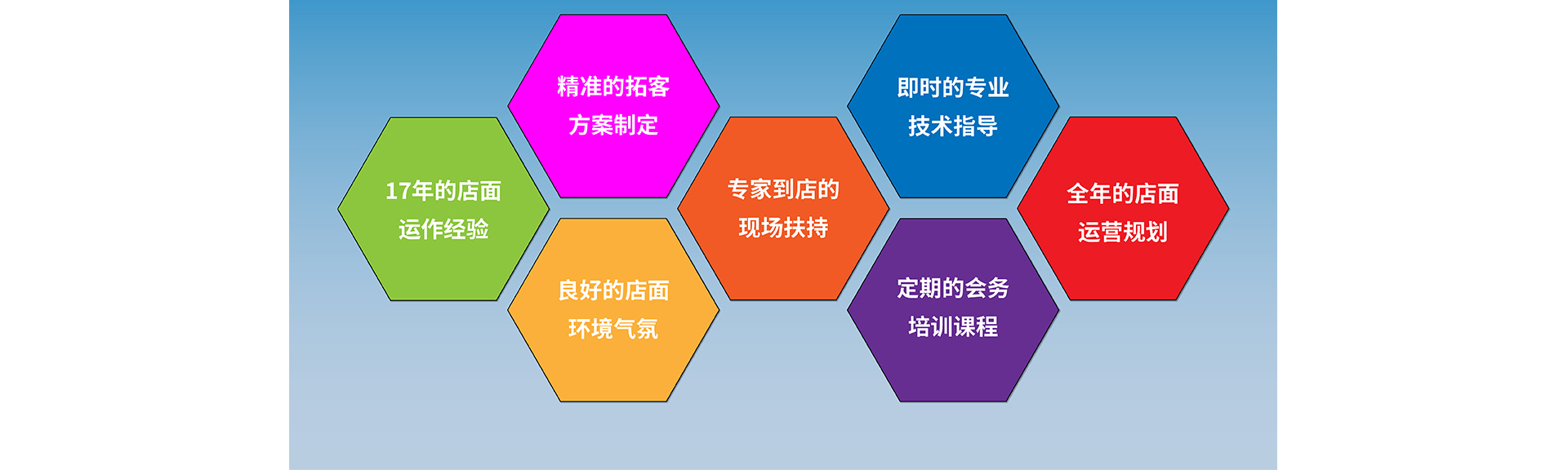 17年的店面
运作经验

精准的拓客
方案制定

良好的店面
环境气氛

专家到店的
现场扶持

即时的专业
技术指导

定期的会务
培训课程

全年的店面
运营规划